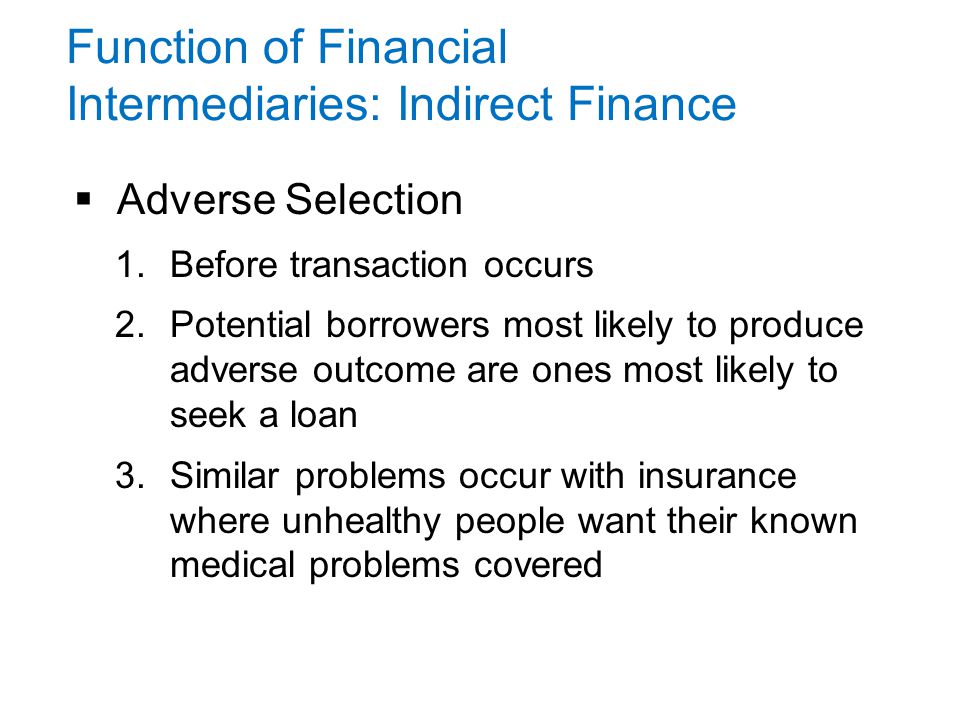 Function of Financial Intermediaries: Indirect Finance

▪ Adverse Selection

1. Before transaction occurs

2. Potential borrowers most likely to produce adverse outcome are ones most likely to seek a loan

3. Similar problems occur with insurance where unhealthy people want their known medical problems covered